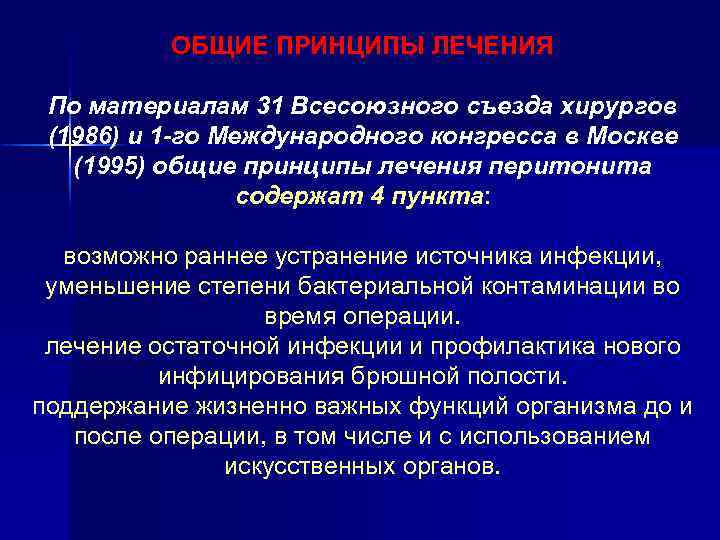 ОБЩИЕ ПРИНЦИПЫ ЛЕЧЕНИЯ

По материалам 31 Всесоюзного съезда хирургов (1986) и 1-го Международного конгресса в Москве (1995) общие принципы лечения перитонита содержат 4 пункта:

возможно раннее устранение источника инфекции, уменьшение степени бактериальной контаминации во время операции.
лечение остаточной инфекции и профилактика нового инфицирования брюшной полости.
поддержание жизненно важных функций организма до и после операции, в том числе и с использованием искусственных органов.